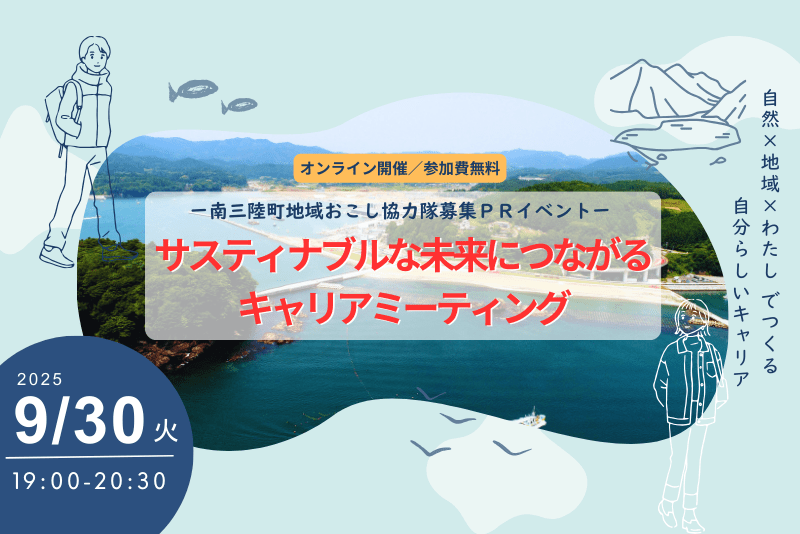 オンライン開催／参加費無料

ー南三陸町地域おこし協力隊募集ＰＲイベントー

サスティナブルな未来につながる
キャリアミーティング

自然×地域×わたし でつくる
自分らしいキャリア

2025
9/30 火
19:00-20:30